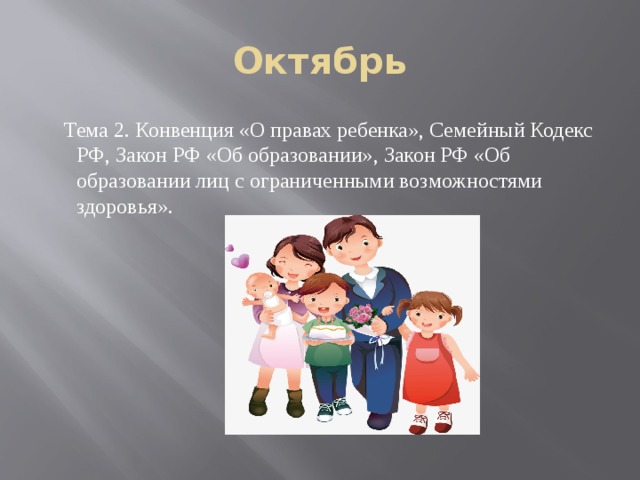 Октябрь

Тема 2. Конвенция «О правах ребенка», Семейный Кодекс РФ, Закон РФ «Об образовании», Закон РФ «Об образовании лиц с ограниченными возможностями здоровья».